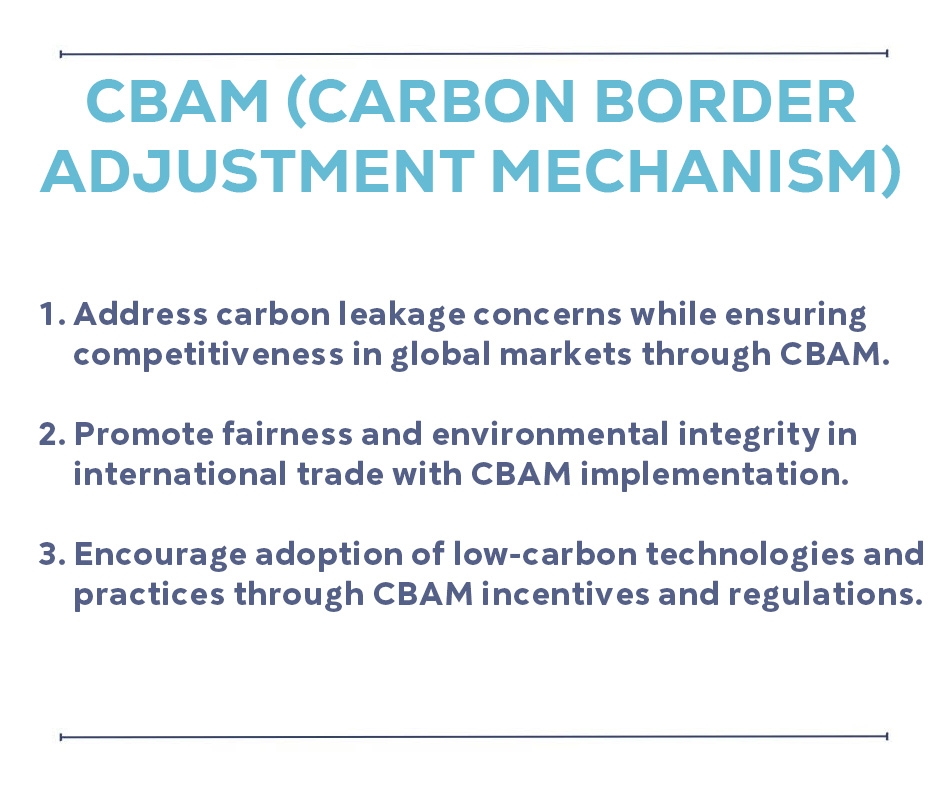 CBAM (CARBON BORDER ADJUSTMENT MECHANISM)

1. Address carbon leakage concerns while ensuring competitiveness in global markets through CBAM.

2. Promote fairness and environmental integrity in international trade with CBAM implementation.

3. Encourage adoption of low-carbon technologies and practices through CBAM incentives and regulations.